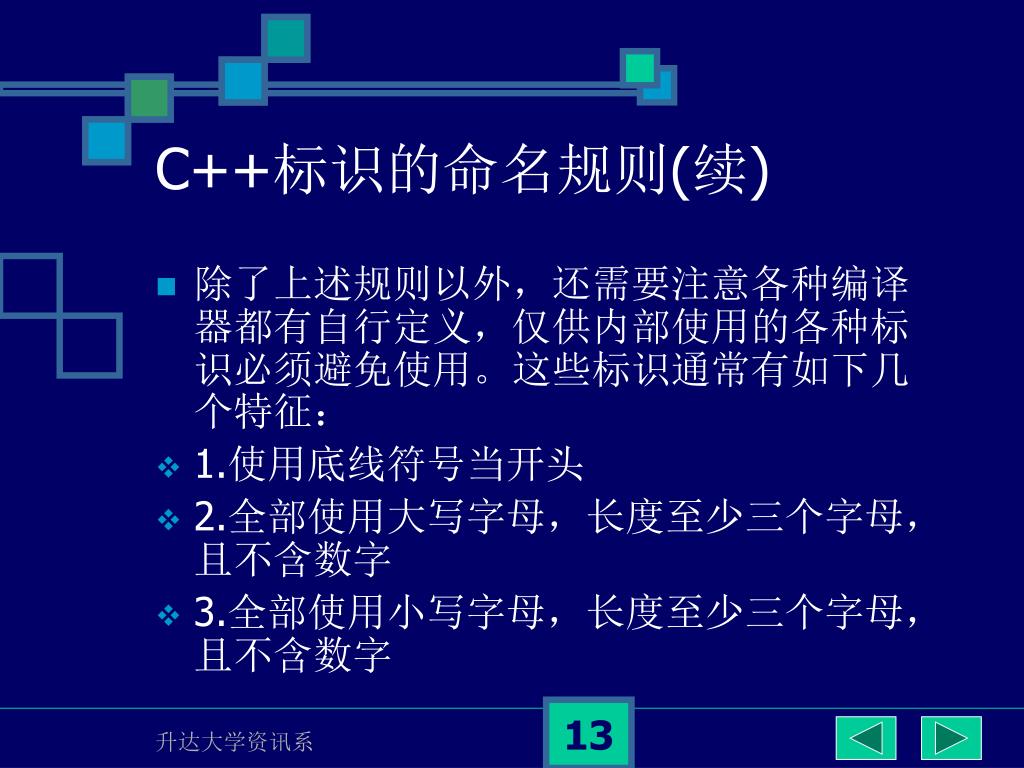 C++标识的命名规则(续)

除了上述规则以外，还需要注意各种编译器都有自行定义，仅供内部使用的各种标识必须避免使用。这些标识通常有如下几个特征：

1.使用底线符号当开头

2.全部使用大写字母，长度至少三个字母，且不含数字

3.全部使用小写字母，长度至少三个字母，且不含数字

升达大学资讯系

13